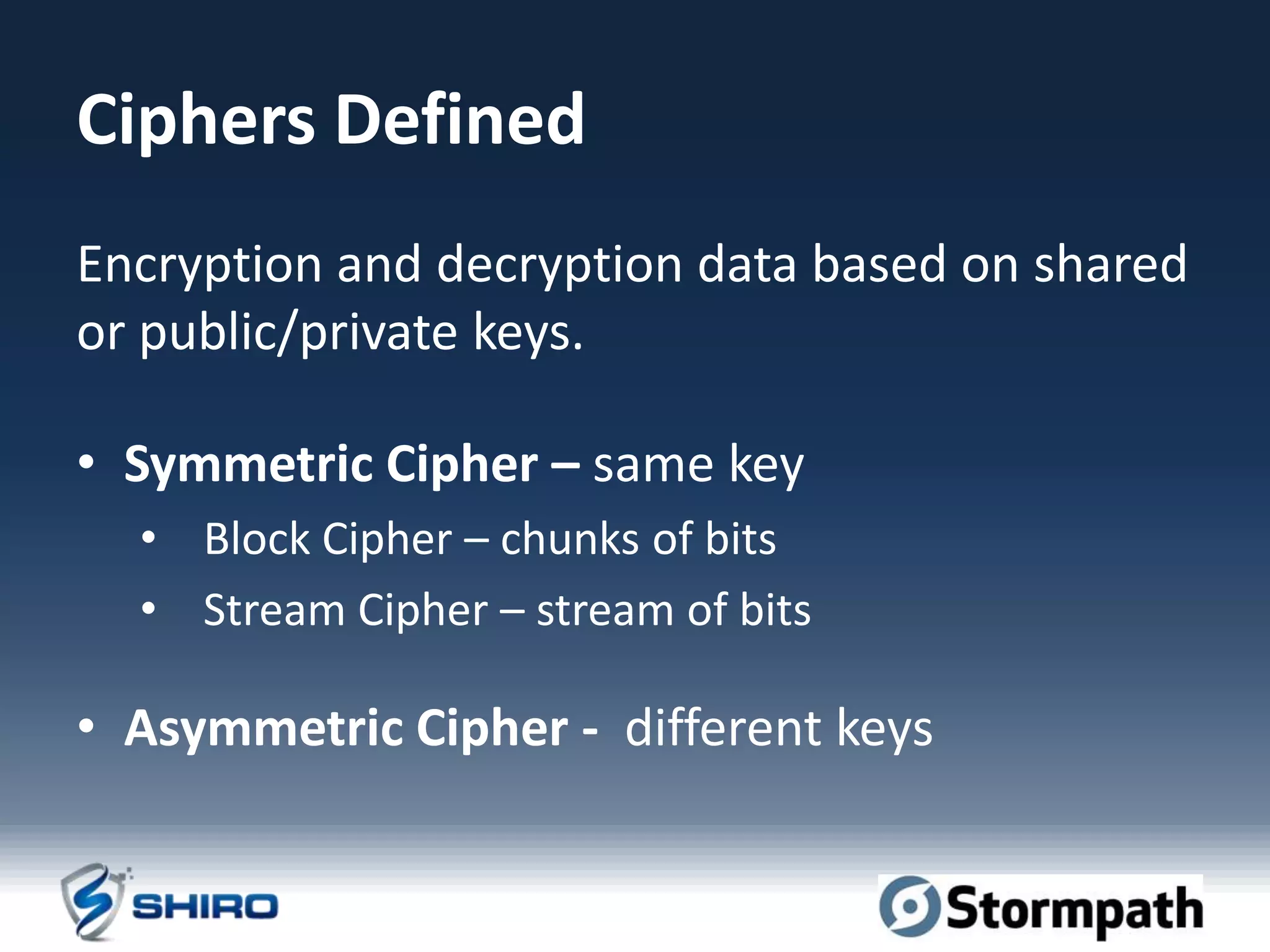 Ciphers Defined

Encryption and decryption data based on shared or public/private keys.

• Symmetric Cipher – same key
  • Block Cipher – chunks of bits
  • Stream Cipher – stream of bits

• Asymmetric Cipher - different keys

SHIRO

Stormpath